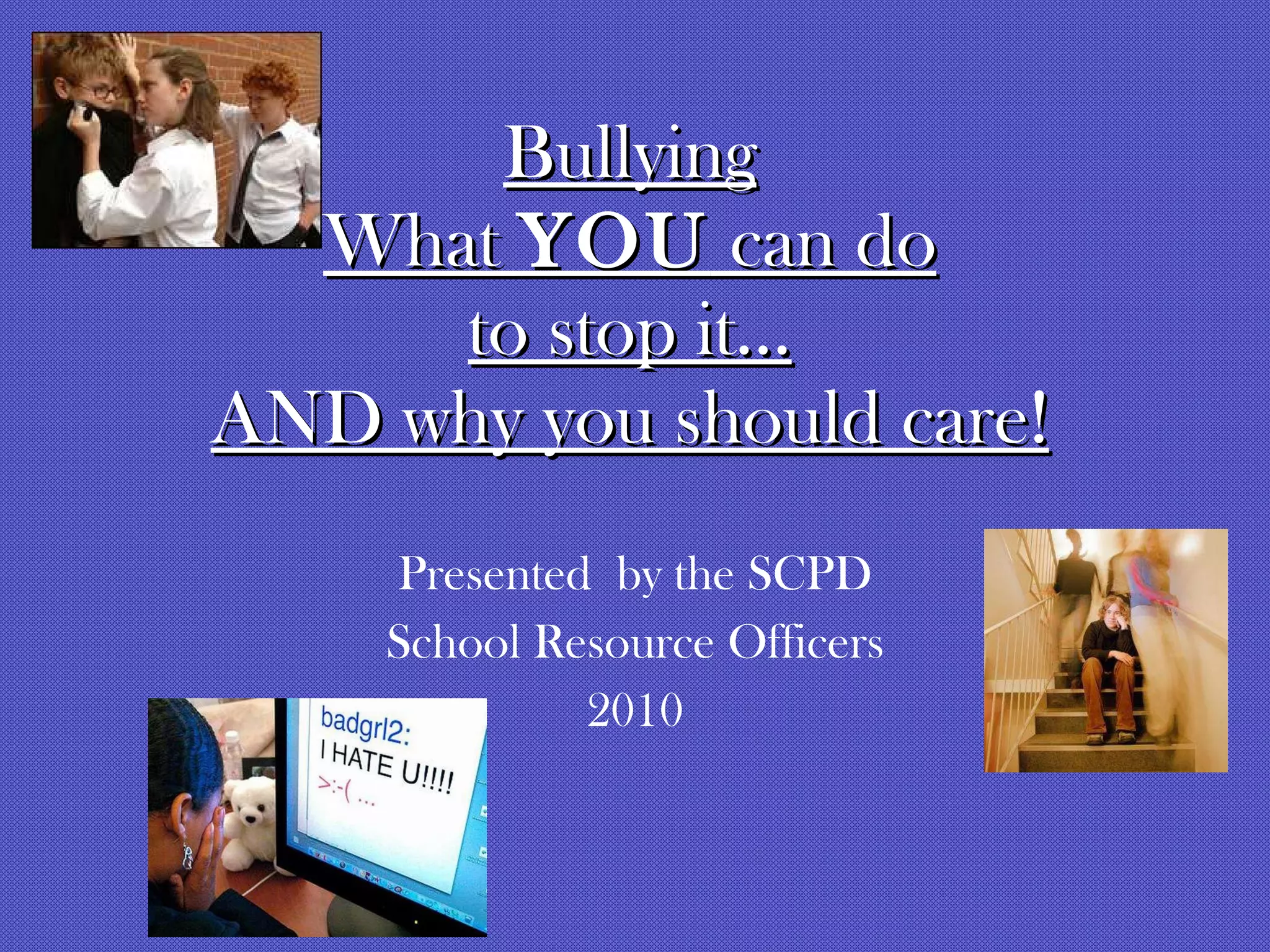 Bullying
What YOU can do to stop it…
AND why you should care!

Presented by the SCPD
School Resource Officers
2010

badgrl2:
I HATE U!!!!
>:-( …